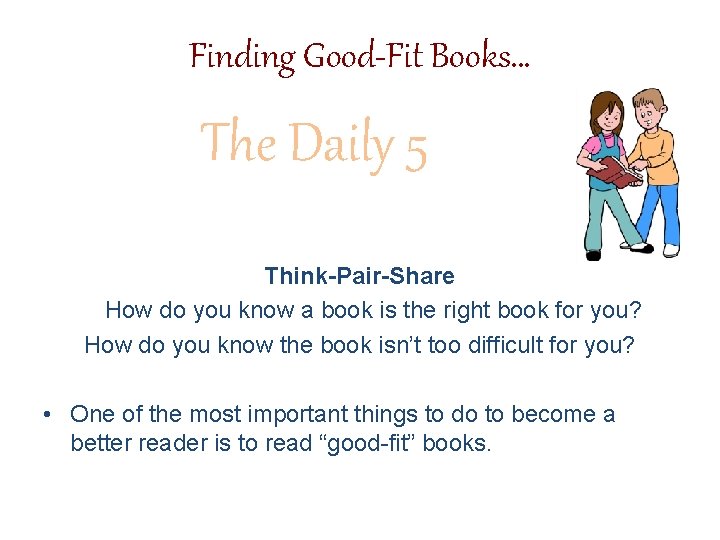 Finding Good-Fit Books…

The Daily 5

Think-Pair-Share

How do you know a book is the right book for you?

How do you know the book isn't too difficult for you?

• One of the most important things to do to become a better reader is to read "good-fit" books.